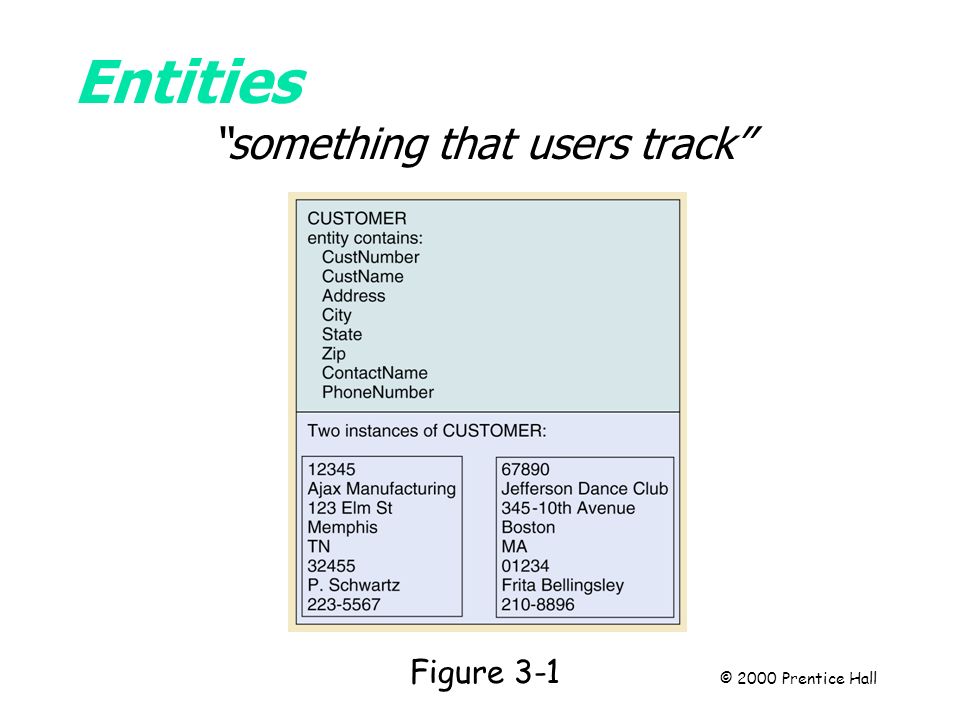 Entities
"something that users track"

CUSTOMER
entity contains:
CustNumber
CustName
Address
City
State
Zip
ContactName
PhoneNumber

Two instances of CUSTOMER:

12345
Ajax Manufacturing
123 Elm St
Memphis
TN
32455
P. Schwartz
223-5567

67890
Jefferson Dance Club
345-10th Avenue
Boston
MA
01234
Frita Bellingsley
210-8896

Figure 3-1

© 2000 Prentice Hall